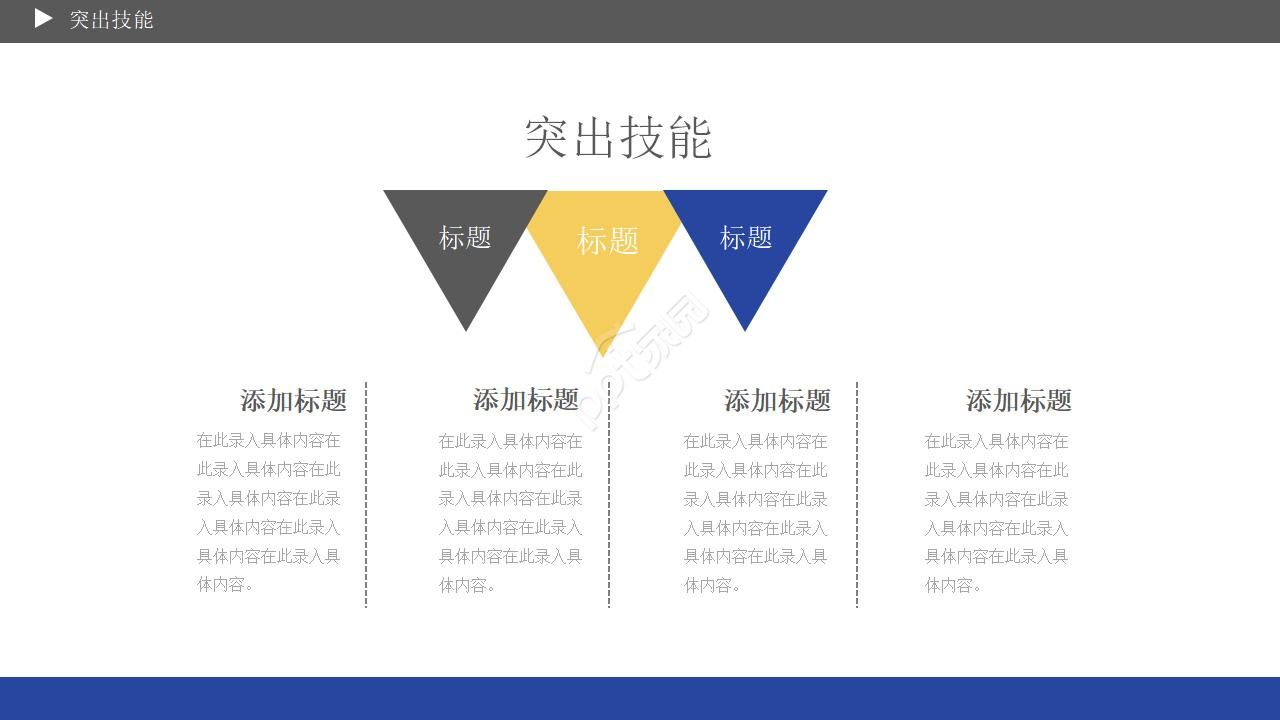 突出技能

突出技能

标题

标题

标题

添加标题

在此录入具体内容在此录入具体内容在此录入具体内容在此录入具体内容在此录入具体内容在此录入具体内容。

添加标题

在此录入具体内容在此录入具体内容在此录入具体内容在此录入具体内容在此录入具体内容在此录入具体内容。

添加标题

在此录入具体内容在此录入具体内容在此录入具体内容在此录入具体内容在此录入具体内容在此录入具体内容。

添加标题

在此录入具体内容在此录入具体内容在此录入具体内容在此录入具体内容在此录入具体内容在此录入具体内容。